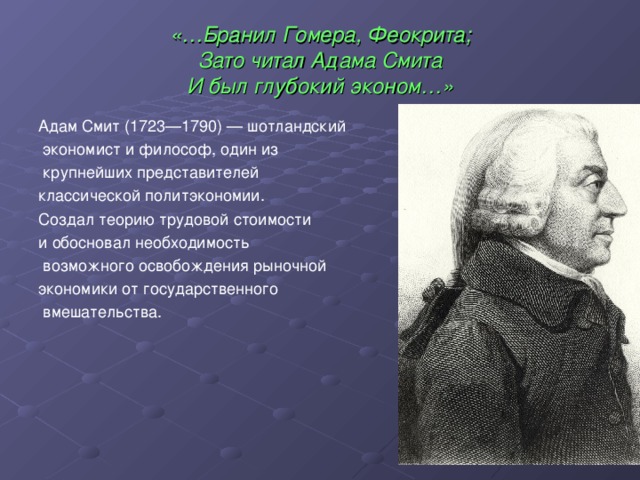 «…Бранил Гомера, Феокрита;
Зато читал Адама Смита
И был глубокий эконом…»

Адам Смит (1723—1790) — шотландский экономист и философ, один из крупнейших представителей классической политэкономии. Создал теорию трудовой стоимости и обосновал необходимость возможного освобождения рыночной экономики от государственного вмешательства.